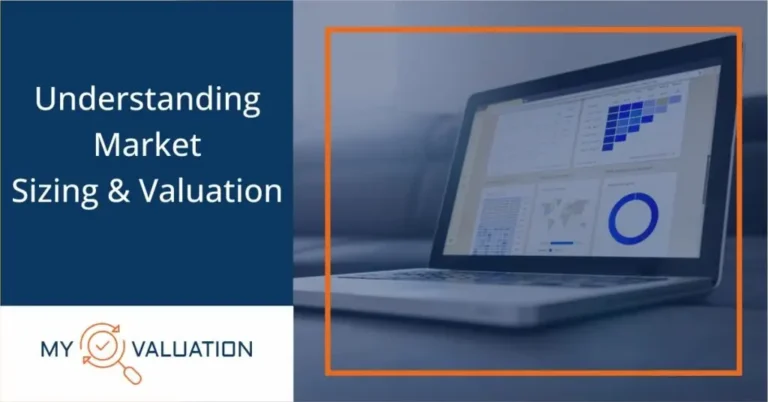 Understanding Market Sizing & Valuation

MY VALUATION